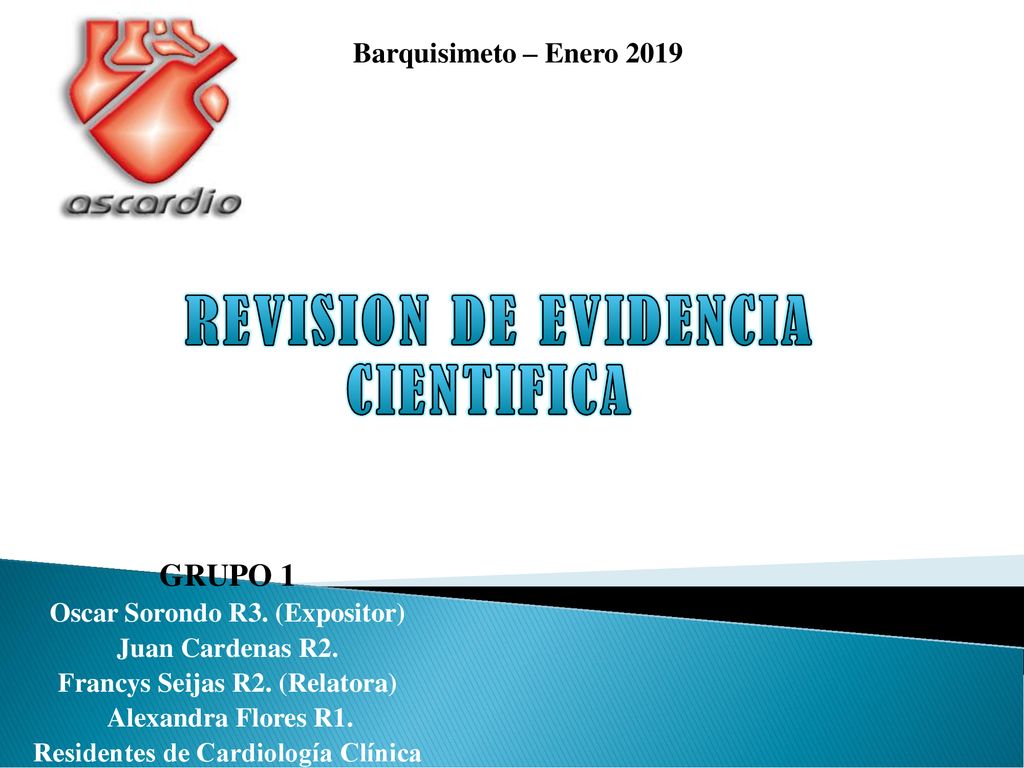 ascardio

Barquisimeto – Enero 2019

REVISION DE EVIDENCIA CIENTIFICA

GRUPO 1
Oscar Sorondo R3. (Expositor)
Juan Cardenas R2.
Francys Seijas R2. (Relatora)
Alexandra Flores R1.
Residentes de Cardiología Clínica